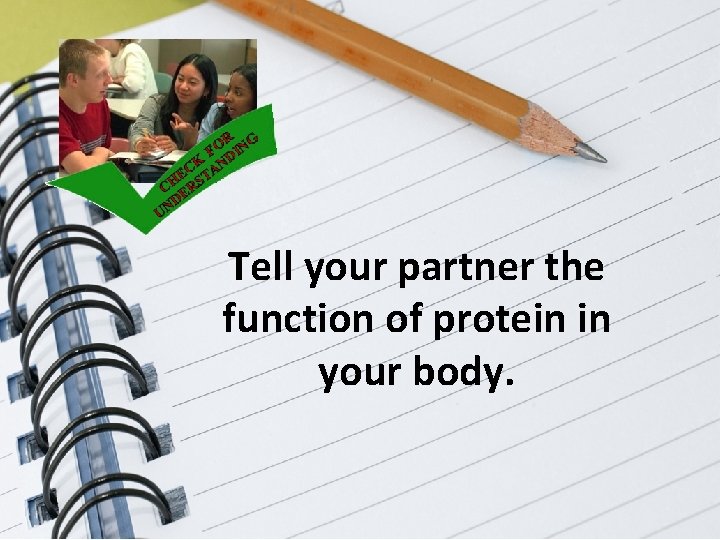 CHECK FOR UNDERSTANDING

Tell your partner the function of protein in your body.